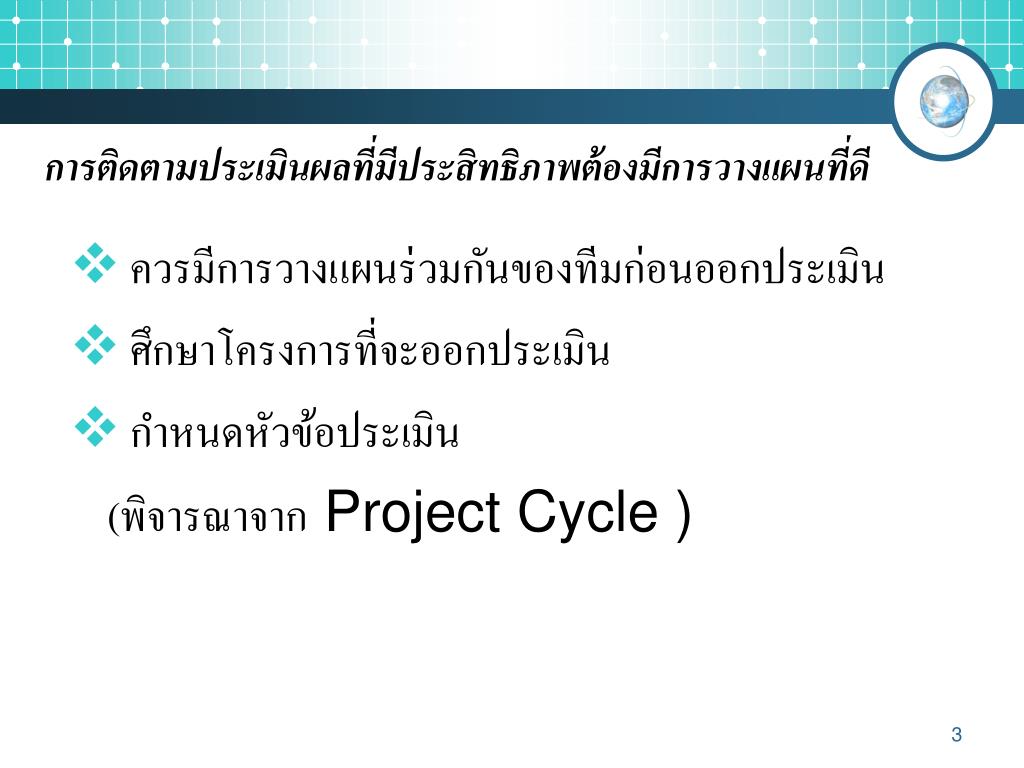 การติดตามประเมินผลที่มีประสิทธิภาพต้องมีการวางแผนที่ดี

❖ ควรมีการวางแผนร่วมกันของทีมก่อนออกประเมิน

❖ ศึกษาโครงการที่จะออกประเมิน

❖ กำหนดหัวข้อประเมิน

(พิจารณาจาก Project Cycle )

3